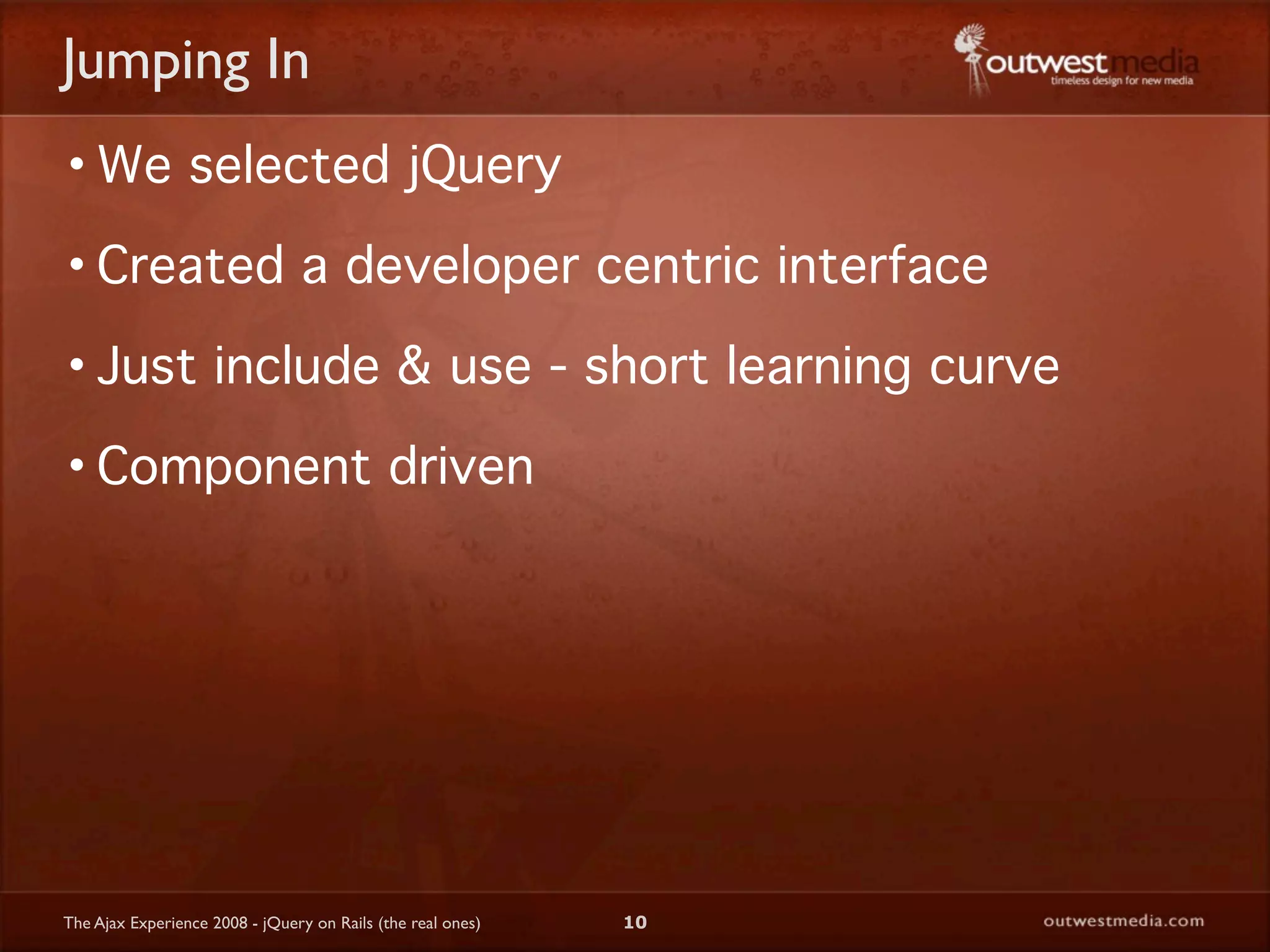 Jumping In

outwestmedia
timeless design for new media

• We selected jQuery

• Created a developer centric interface

• Just include & use - short learning curve

• Component driven

The Ajax Experience 2008 - jQuery on Rails (the real ones)

10

outwestmedia.com